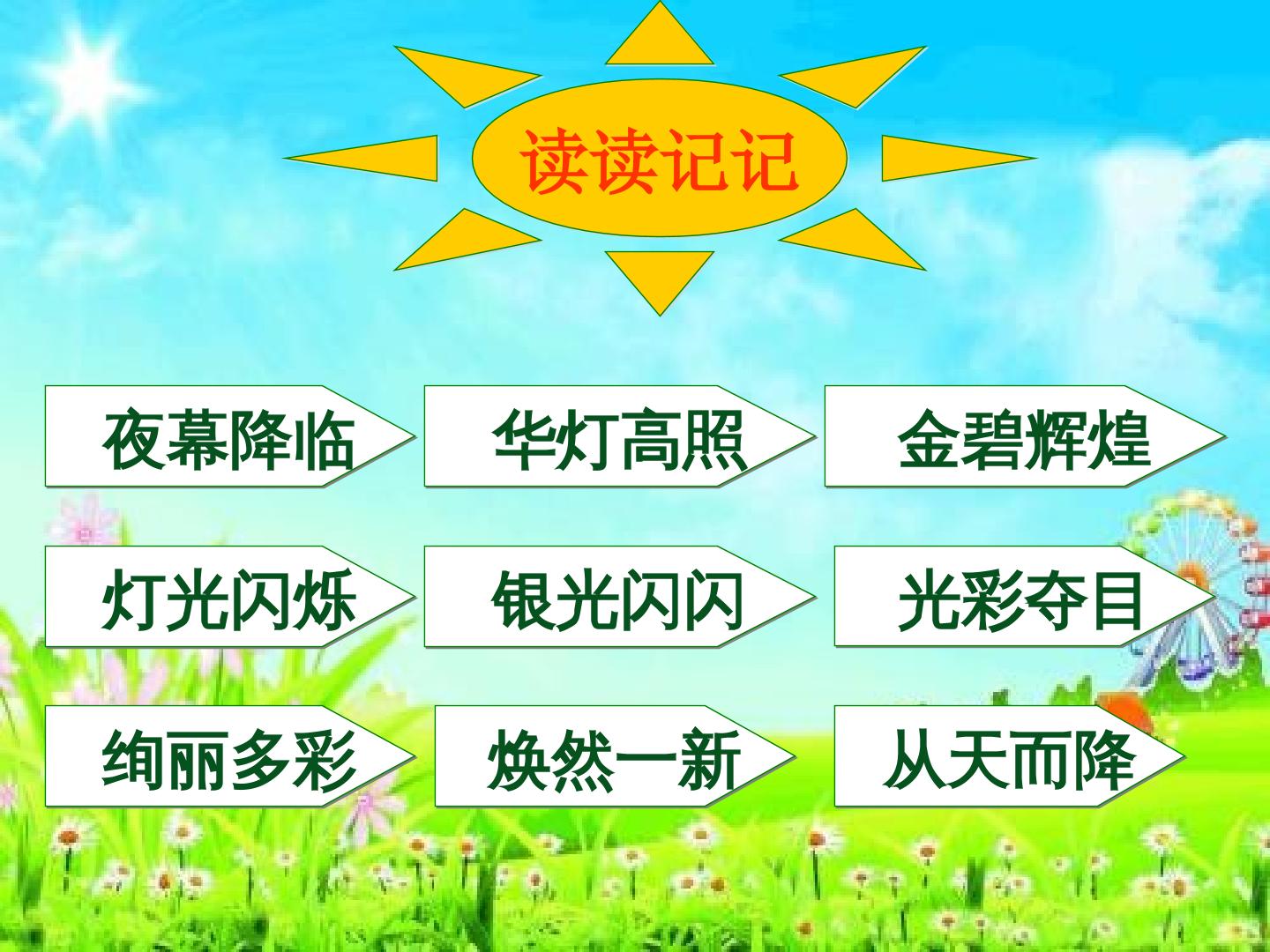 读读记记

夜幕降临 华灯高照 金碧辉煌

灯光闪烁 银光闪闪 光彩夺目

绚丽多彩 焕然一新 从天而降